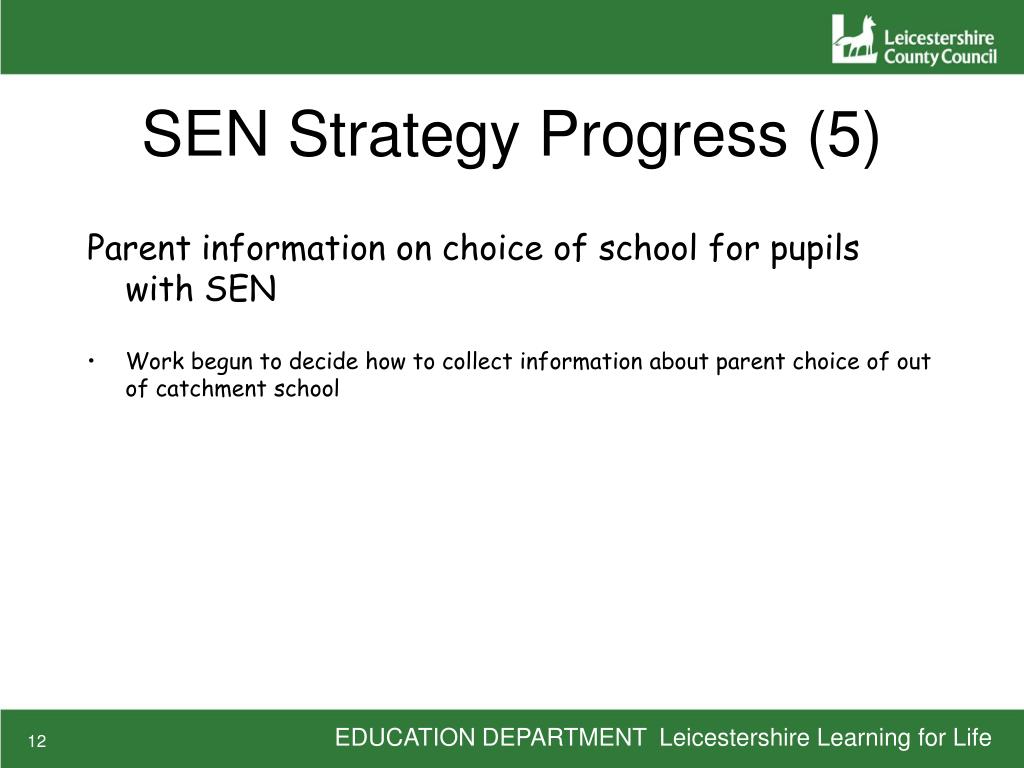 Leicestershire County Council

SEN Strategy Progress (5)

Parent information on choice of school for pupils with SEN

• Work begun to decide how to collect information about parent choice of out of catchment school

12

EDUCATION DEPARTMENT Leicestershire Learning for Life